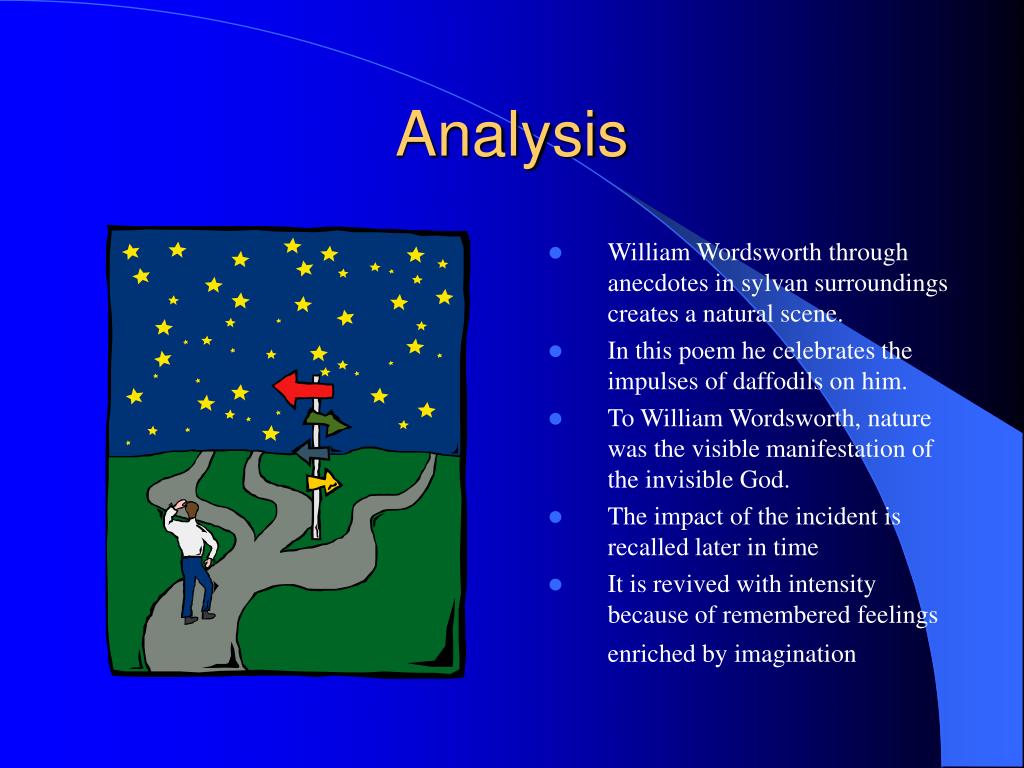 Analysis

- William Wordsworth through anecdotes in sylvan surroundings creates a natural scene.
- In this poem he celebrates the impulses of daffodils on him.
- To William Wordsworth, nature was the visible manifestation of the invisible God.
- The impact of the incident is recalled later in time
- It is revived with intensity because of remembered feelings enriched by imagination